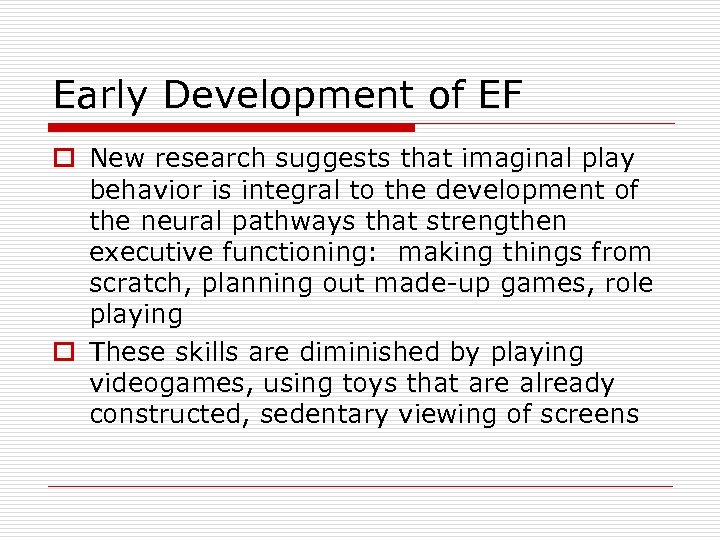 Early Development of EF

New research suggests that imaginal play behavior is integral to the development of the neural pathways that strengthen executive functioning:  making things from scratch, planning out made-up games, role playing

These skills are diminished by playing videogames, using toys that are already constructed, sedentary viewing of screens